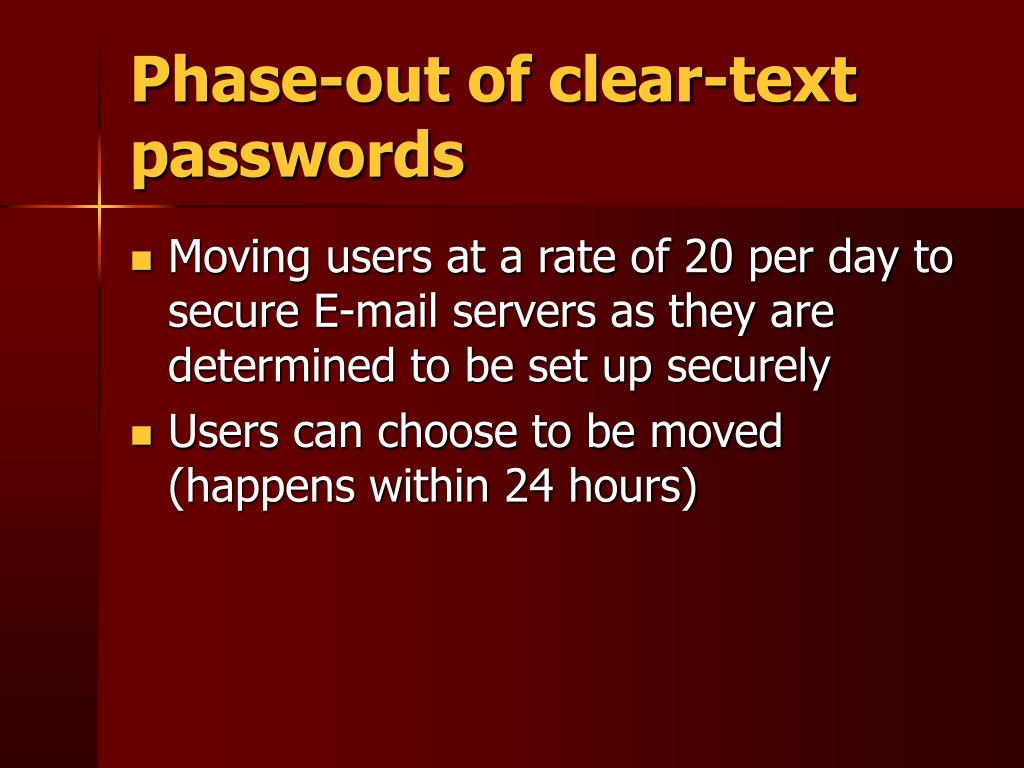 Phase-out of clear-text passwords

- Moving users at a rate of 20 per day to secure E-mail servers as they are determined to be set up securely
- Users can choose to be moved (happens within 24 hours)